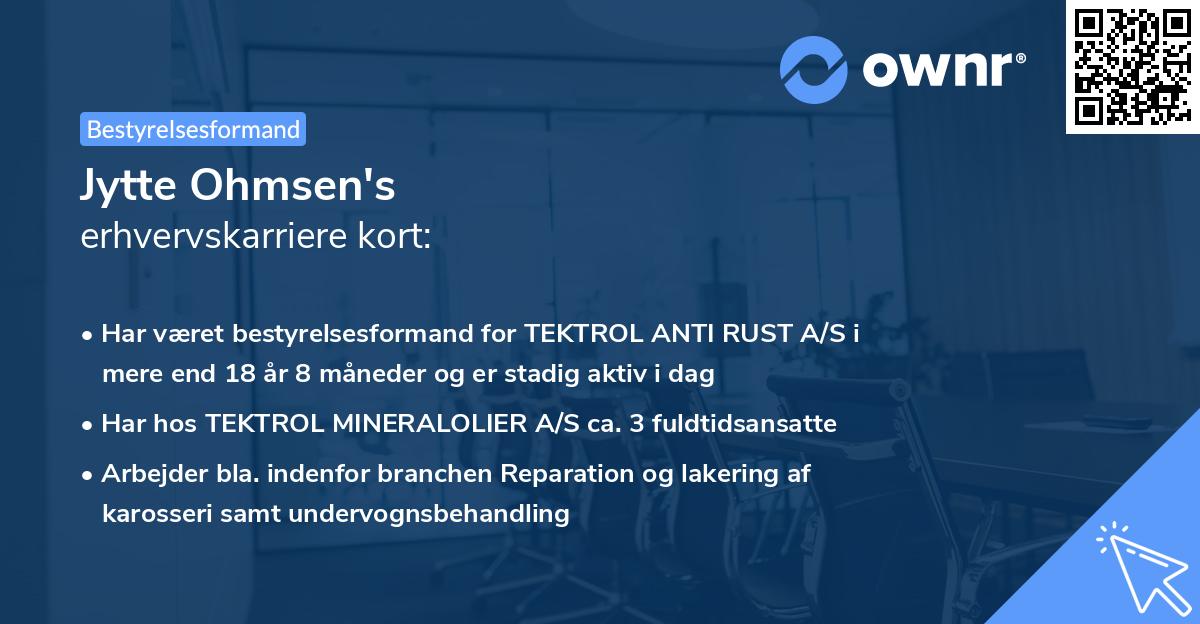 ownr®

Bestyrelsesformand

Jytte Ohmsen's
erhvervskarriere kort:

• Har været bestyrelsesformand for TEKTROL ANTI RUST A/S i mere end 18 år 8 måneder og er stadig aktiv i dag

• Har hos TEKTROL MINERALOLIER A/S ca. 3 fuldtidsansatte

• Arbejder bla. indenfor branchen Reparation og lakering af karosseri samt undervognsbehandling